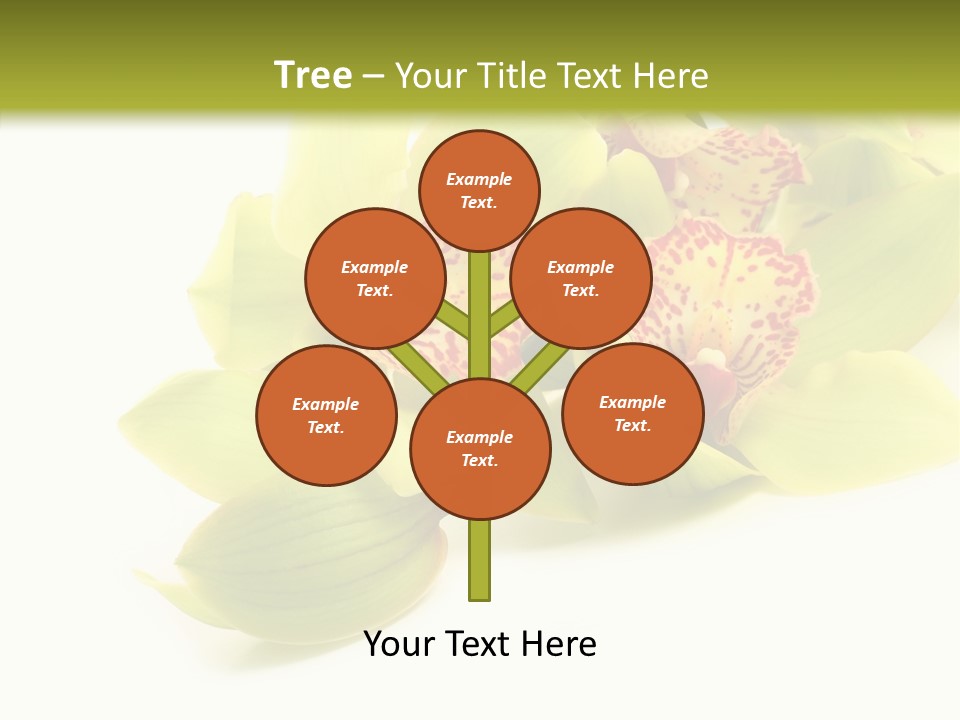 Tree – Your Title Text Here

Example Text.

Example Text.

Example Text.

Example Text.

Example Text.

Example Text.

Your Text Here